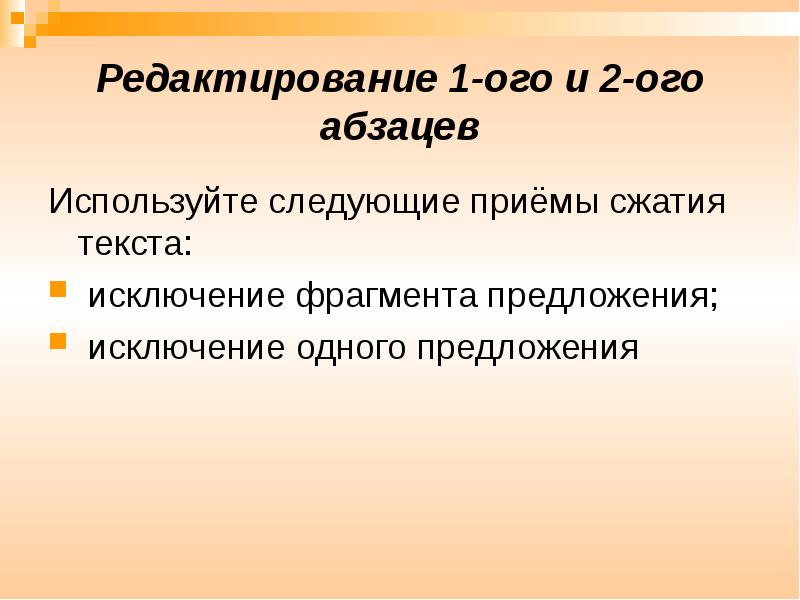 Редактирование 1-ого и 2-ого абзацев

Используйте следующие приёмы сжатия текста:

- исключение фрагмента предложения;
- исключение одного предложения